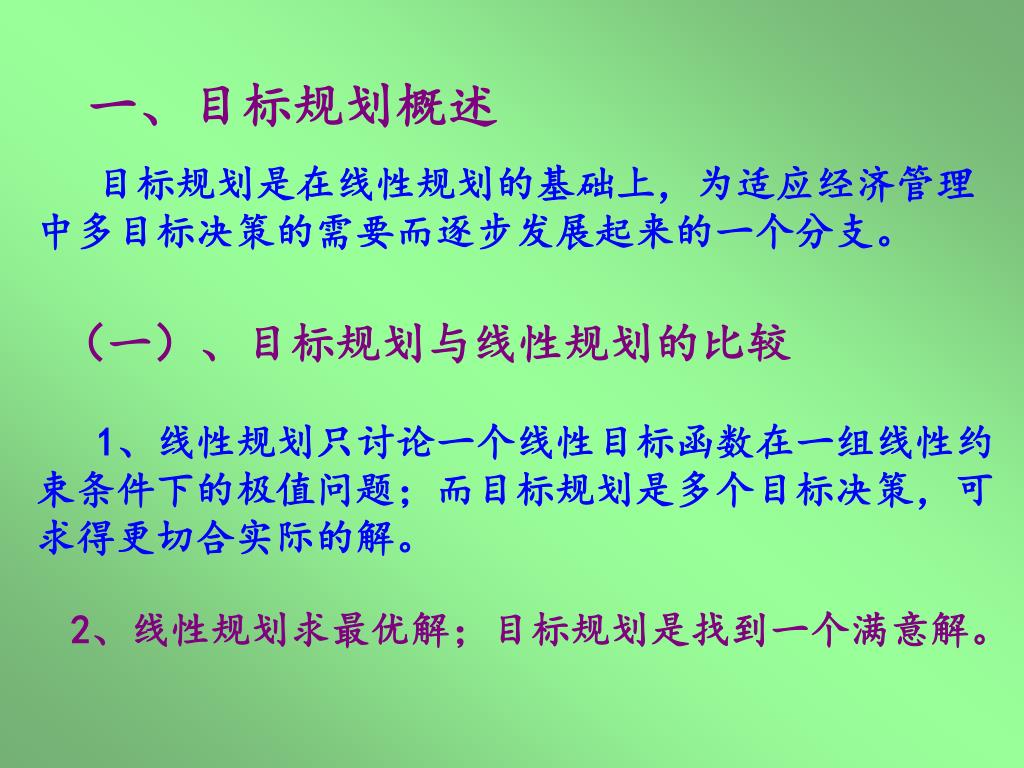 一、目标规划概述

目标规划是在线性规划的基础上，为适应经济管理中多目标决策的需要而逐步发展起来的一个分支。

（一）、目标规划与线性规划的比较

1、线性规划只讨论一个线性目标函数在一组线性约束条件下的极值问题；而目标规划是多个目标决策，可求得更切合实际的解。

2、线性规划求最优解；目标规划是找到一个满意解。